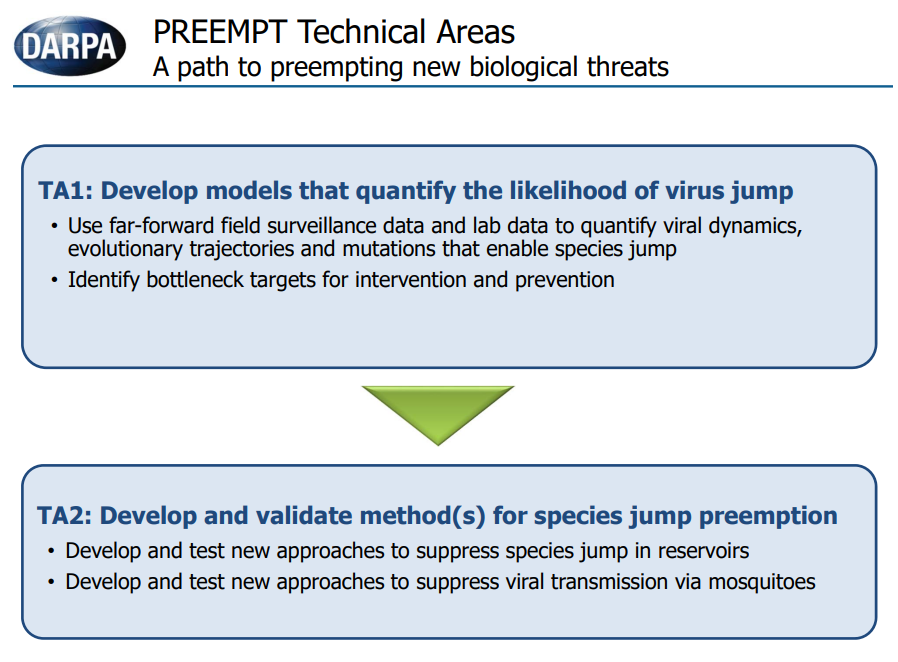 DARPA

PREEMPT Technical Areas
A path to preempting new biological threats

TA1: Develop models that quantify the likelihood of virus jump

• Use far-forward field surveillance data and lab data to quantify viral dynamics, evolutionary trajectories and mutations that enable species jump
• Identify bottleneck targets for intervention and prevention

TA2: Develop and validate method(s) for species jump preemption

• Develop and test new approaches to suppress species jump in reservoirs
• Develop and test new approaches to suppress viral transmission via mosquitoes